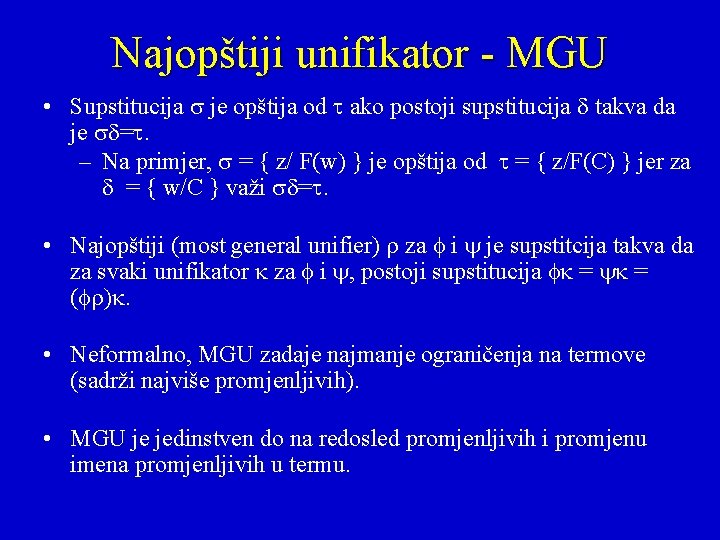 Najopštiji unifikator - MGU

• Supstitucija $\sigma$ je opštija od $\tau$ ako postoji supstitucija $\delta$ takva da je $\sigma\delta=\tau$.

– Na primjer, $\sigma = \{ z/ F(w) \}$ je opštija od $\tau = \{ z/F(C) \}$ jer za $\delta = \{ w/C \}$ važi $\sigma\delta=\tau$.

• Najopštiji (most general unifier) $\rho$ za $\phi$ i $\psi$ je supstitcija takva da za svaki unifikator $\kappa$ za $\phi$ i $\psi$, postoji supstitucija $\phi\kappa = \psi\kappa = (\phi\rho)\kappa$.

• Neformalno, MGU zadaje najmanje ograničenja na termove (sadrži najviše promjenljivih).

• MGU je jedinstven do na redosled promjenljivih i promjenu imena promjenljivih u termu.